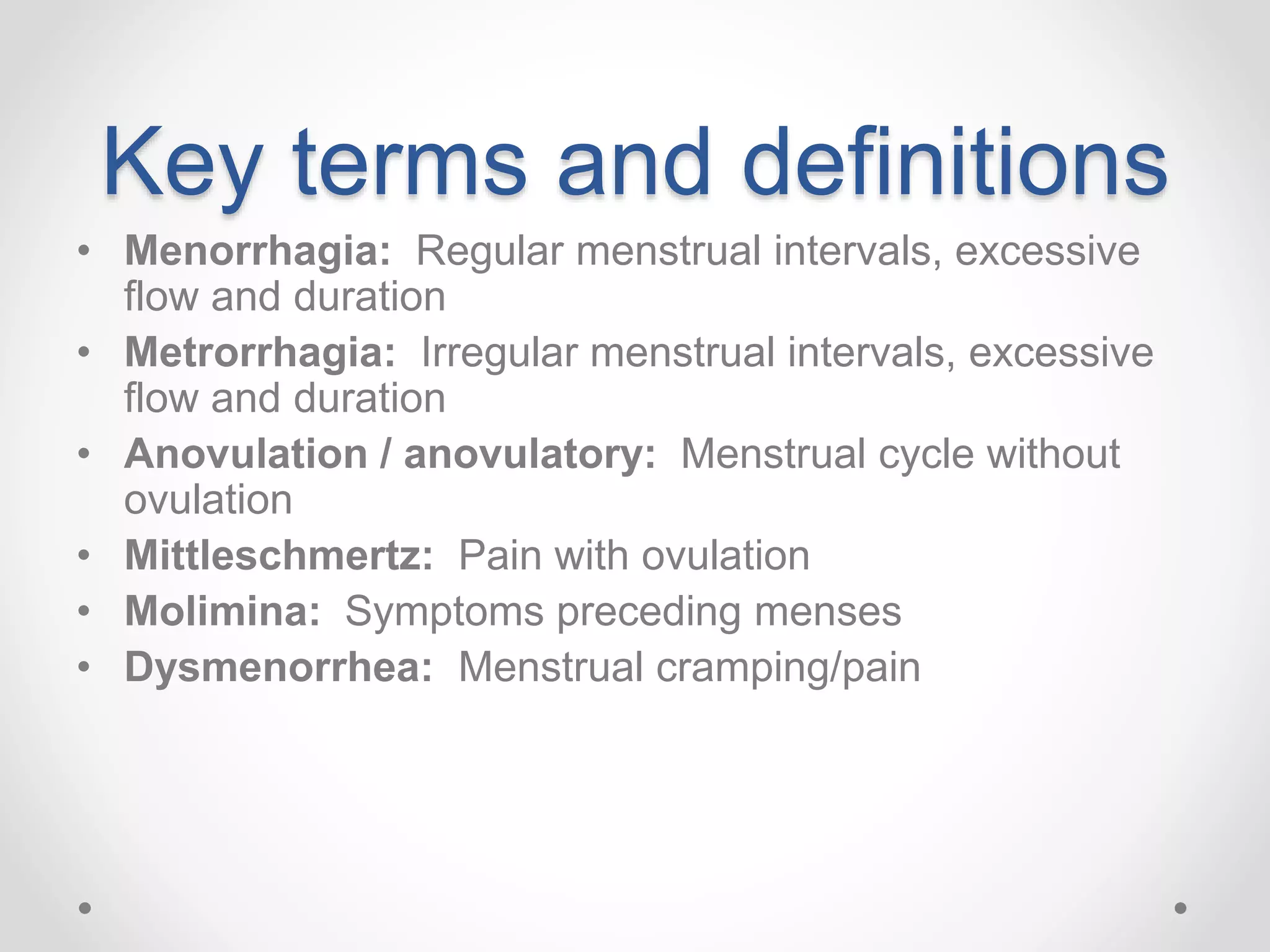 Key terms and definitions

• **Menorrhagia:** Regular menstrual intervals, excessive flow and duration
• **Metrorrhagia:** Irregular menstrual intervals, excessive flow and duration
• **Anovulation / anovulatory:** Menstrual cycle without ovulation
• **Mittleschmertz:** Pain with ovulation
• **Molimina:** Symptoms preceding menses
• **Dysmenorrhea:** Menstrual cramping/pain